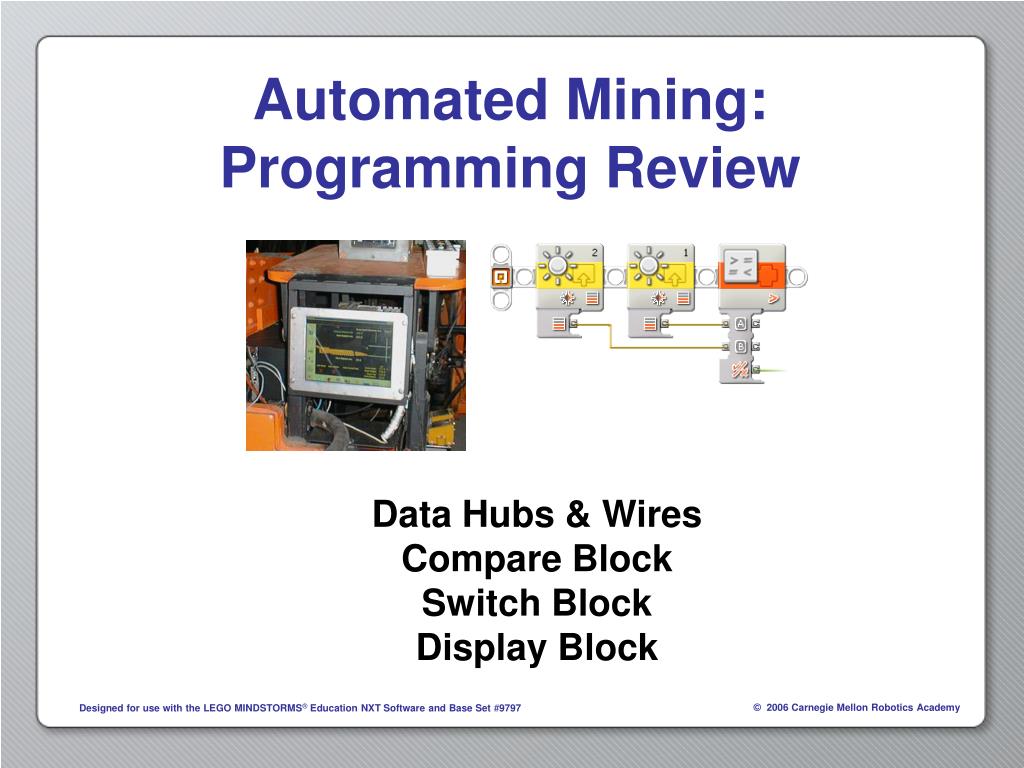 Automated Mining: Programming Review

2

1

A

B

Data Hubs & Wires
Compare Block
Switch Block
Display Block

Designed for use with the LEGO MINDSTORMS® Education NXT Software and Base Set #9797

© 2006 Carnegie Mellon Robotics Academy